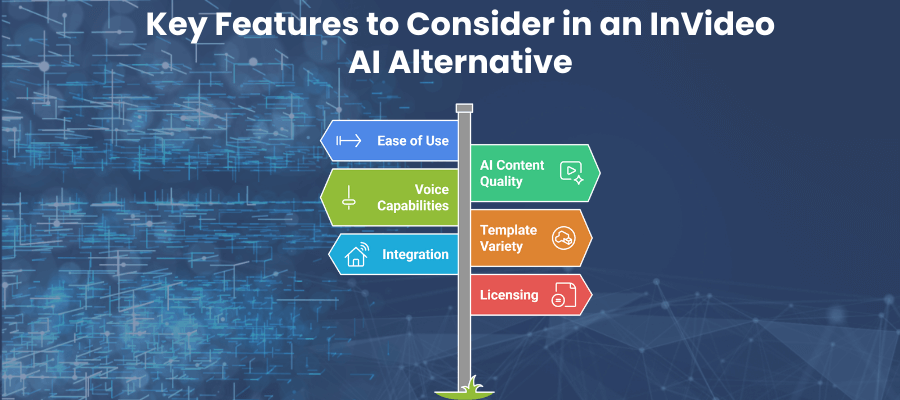 Key Features to Consider in an InVideo AI Alternative

Ease of Use

AI Content Quality

Voice Capabilities

Template Variety

Integration

Licensing